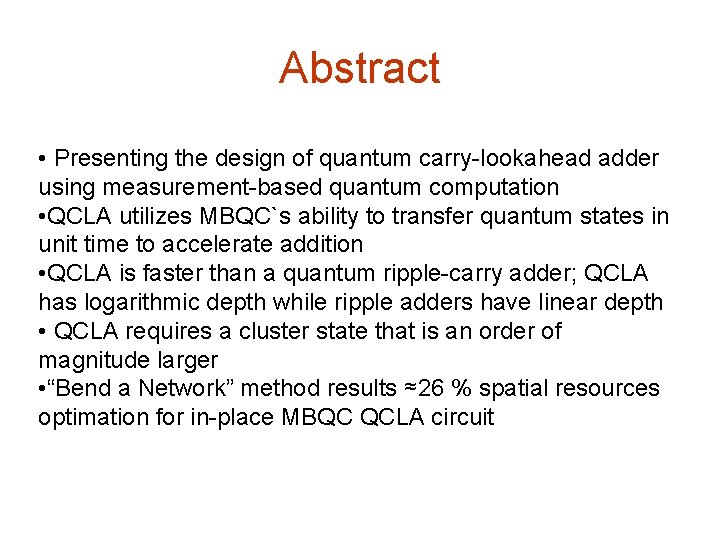 Abstract

• Presenting the design of quantum carry-lookahead adder using measurement-based quantum computation
•QCLA utilizes MBQC`s ability to transfer quantum states in unit time to accelerate addition
•QCLA is faster than a quantum ripple-carry adder; QCLA has logarithmic depth while ripple adders have linear depth
• QCLA requires a cluster state that is an order of magnitude larger
•“Bend a Network” method results ≈26 % spatial resources optimation for in-place MBQC QCLA circuit